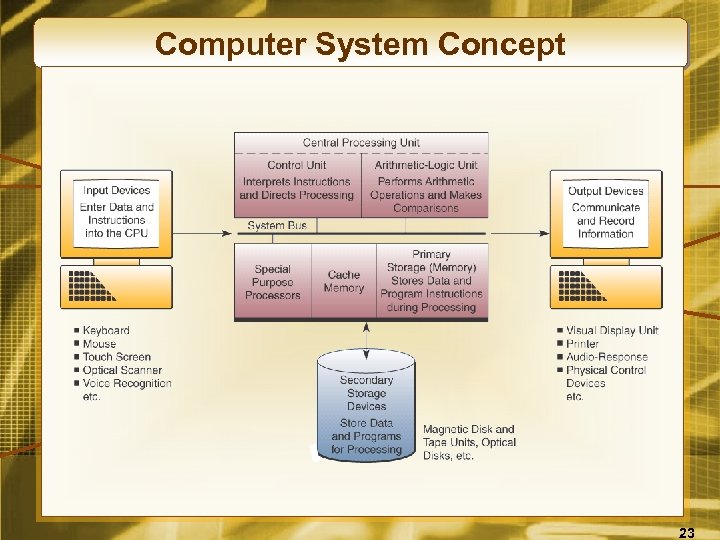 Computer System Concept

Input Devices
Enter Data and Instructions into the CPU

■ Keyboard
■ Mouse
■ Touch Screen
■ Optical Scanner
■ Voice Recognition etc.

Central Processing Unit

Control Unit
Interprets Instructions and Directs Processing

Arithmetic-Logic Unit
Performs Arithmetic Operations and Makes Comparisons

System Bus

Special Purpose Processors

Cache Memory

Primary Storage (Memory)
Stores Data and Program Instructions during Processing

Secondary Storage Devices
Store Data and Programs for Processing

Magnetic Disk and Tape Units, Optical Disks, etc.

Output Devices
Communicate and Record Information

■ Visual Display Unit
■ Printer
■ Audio-Response
■ Physical Control Devices etc.

23